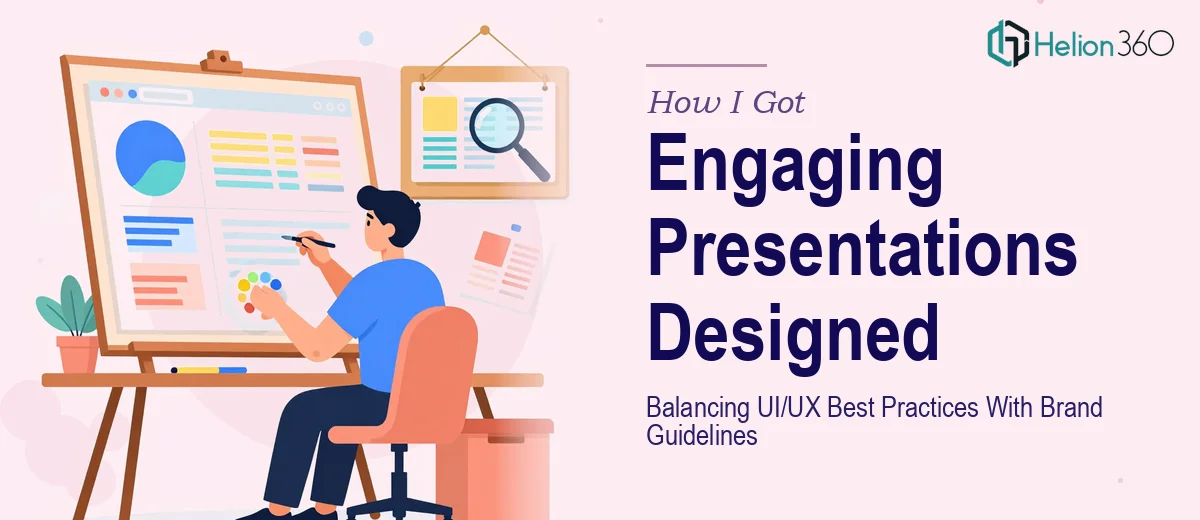 Helion 360

How I Got

Engaging Presentations Designed

Balancing UI/UX Best Practices With Brand Guidelines